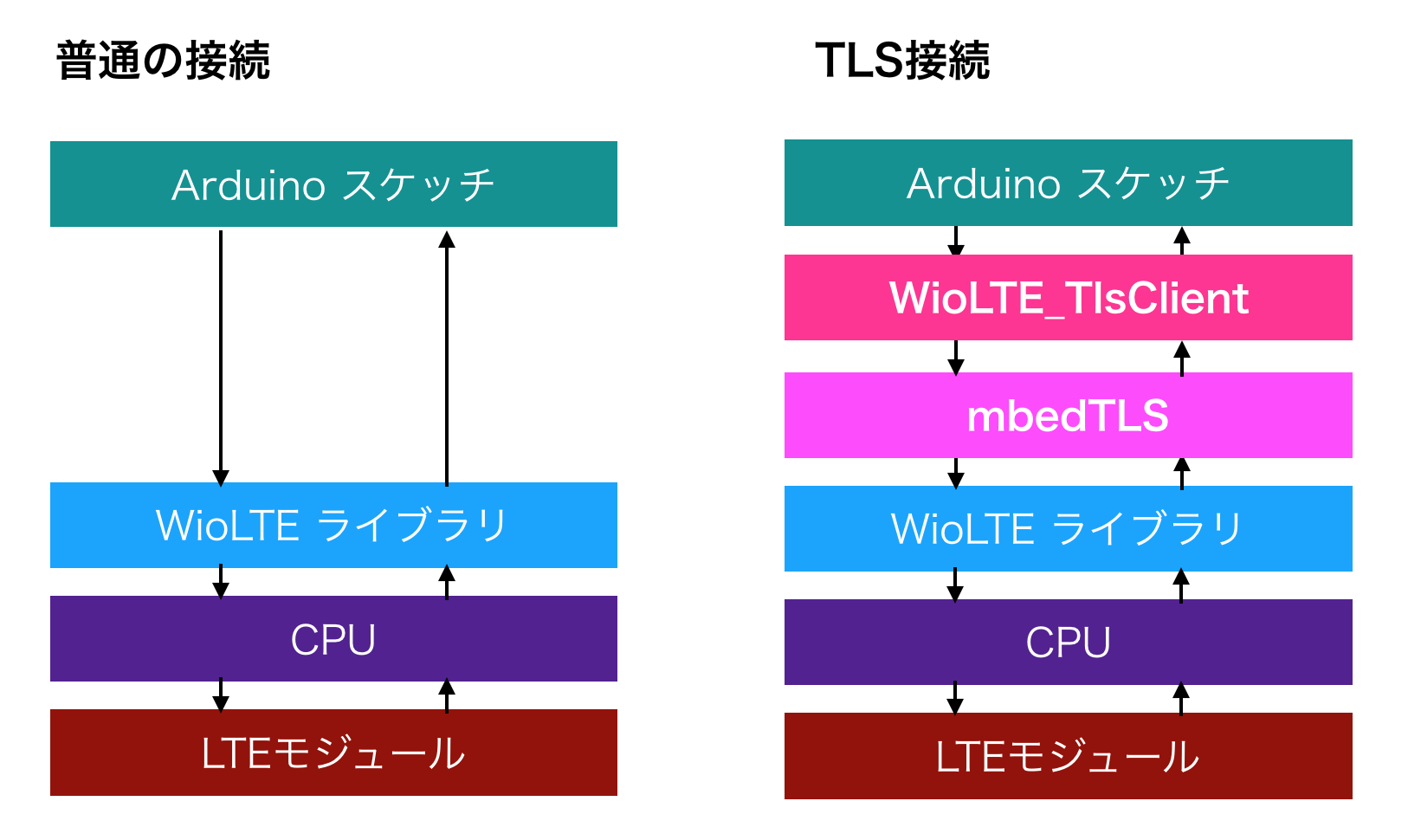 普通の接続

Arduino スケッチ

WioLTE ライブラリ

CPU

LTEモジュール

TLS接続

Arduino スケッチ

WioLTE_TlsClient

mbedTLS

WioLTE ライブラリ

CPU

LTEモジュール